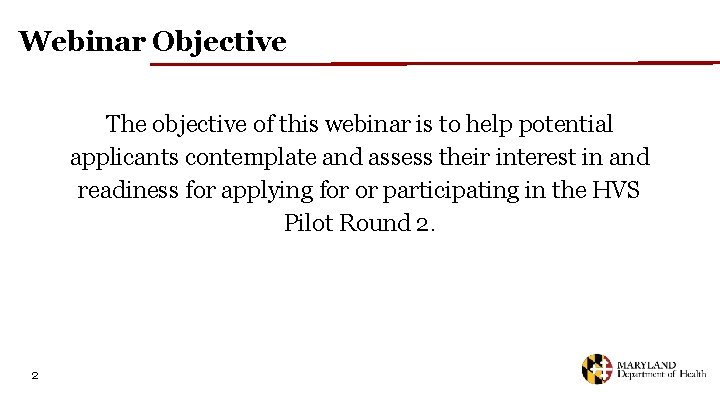 Webinar Objective

The objective of this webinar is to help potential applicants contemplate and assess their interest in and readiness for applying for or participating in the HVS Pilot Round 2.

2

MARYLAND
Department of Health